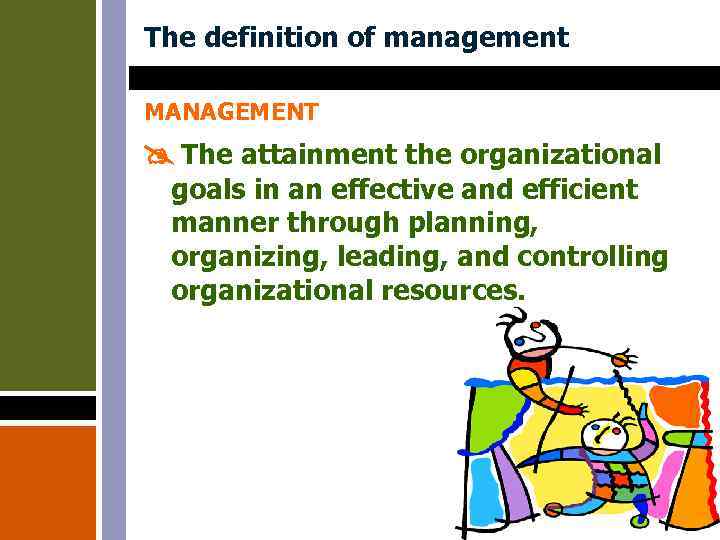 The definition of management

MANAGEMENT

The attainment the organizational goals in an effective and efficient manner through planning, organizing, leading, and controlling organizational resources.